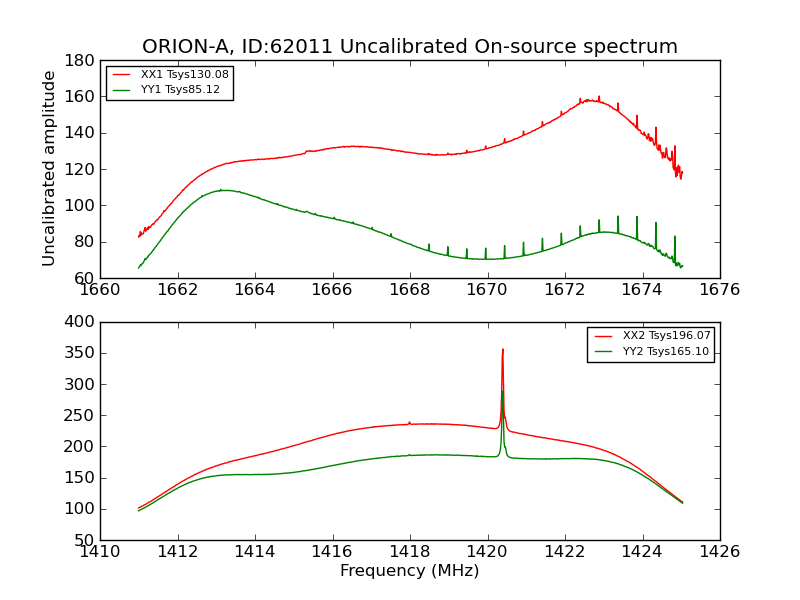 ORION-A, ID:62011 Uncalibrated On-source spectrum

XX1 Tsys130.08
YY1 Tsys85.12

Uncalibrated amplitude

180
160
140
120
100
80
60

1660 1662 1664 1666 1668 1670 1672 1674 1676

XX2 Tsys196.07
YY2 Tsys165.10

400
350
300
250
200
150
100
50

1410 1412 1414 1416 1418 1420 1422 1424 1426

Frequency (MHz)